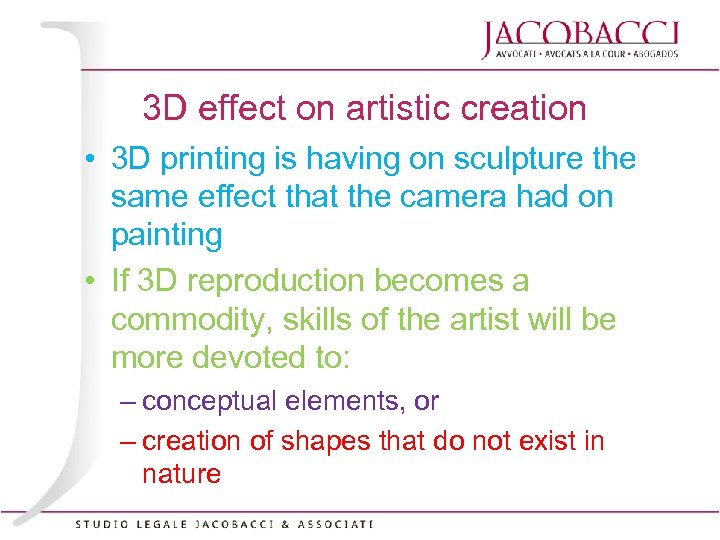 JACOBACCI
AVVOCATI • AVOCATS A LA COUR • ABOGADOS

3D effect on artistic creation

• 3D printing is having on sculpture the same effect that the camera had on painting
• If 3D reproduction becomes a commodity, skills of the artist will be more devoted to:
– conceptual elements, or
– creation of shapes that do not exist in nature

STUDIO LEGALE JACOBACCI & ASSOCIATI